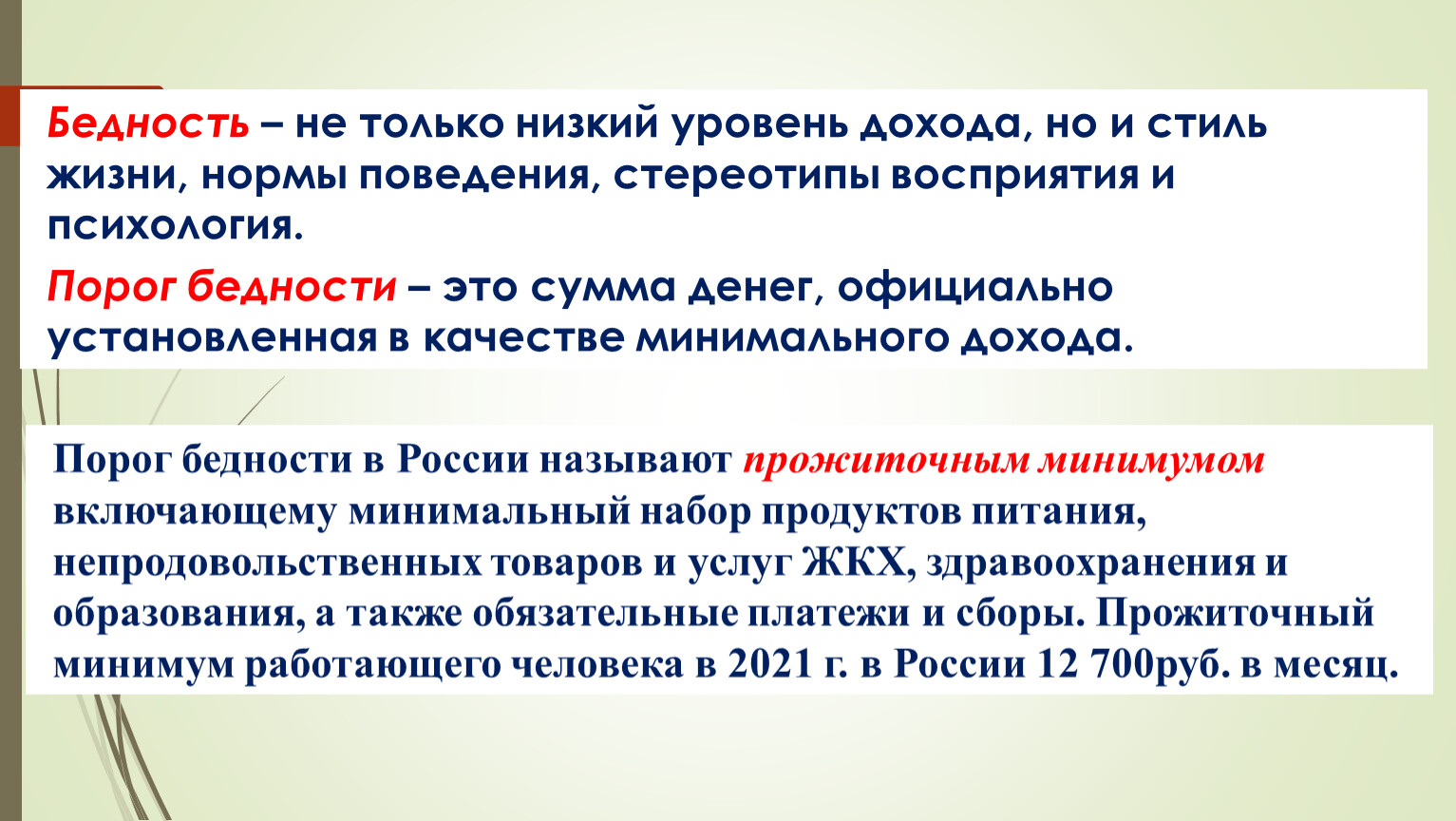 Бедность – не только низкий уровень дохода, но и стиль жизни, нормы поведения, стереотипы восприятия и психология.

Порог бедности – это сумма денег, официально установленная в качестве минимального дохода.

Порог бедности в России называют прожиточным минимумом включающему минимальный набор продуктов питания, непродовольственных товаров и услуг ЖКХ, здравоохранения и образования, а также обязательные платежи и сборы. Прожиточный минимум работающего человека в 2021 г. в России 12 700руб. в месяц.